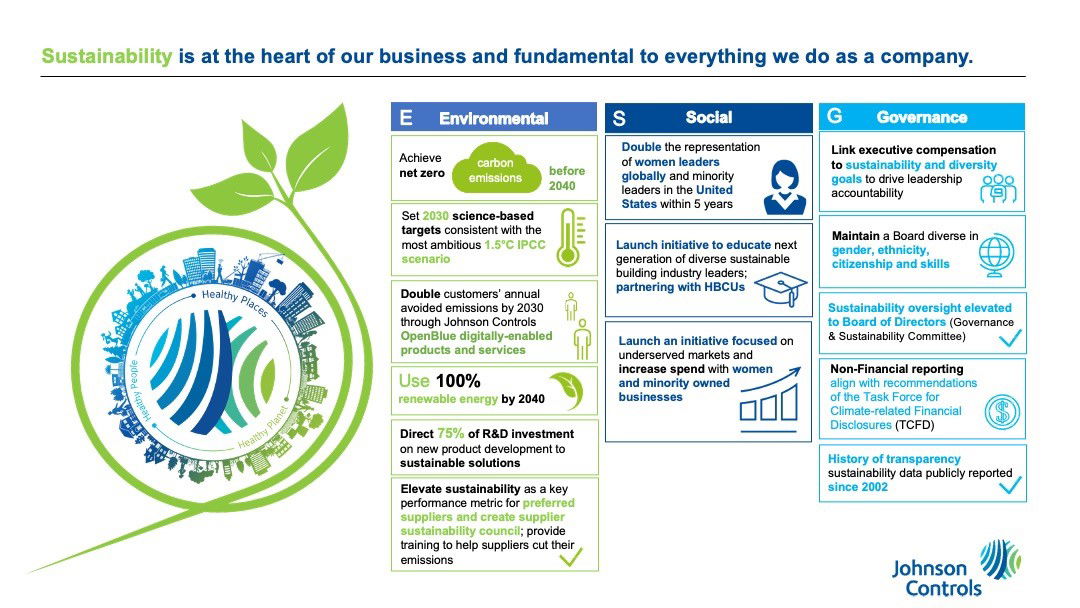 Sustainability is at the heart of our business and fundamental to everything we do as a company.

Healthy Places
Healthy People
Healthy Planet

E Environmental

Achieve net zero carbon emissions before 2040

Set 2030 science-based targets consistent with the most ambitious 1.5°C IPCC scenario

Double customers' annual avoided emissions by 2030 through Johnson Controls OpenBlue digitally-enabled products and services

Use 100% renewable energy by 2040

Direct 75% of R&D investment on new product development to sustainable solutions

Elevate sustainability as a key performance metric for preferred suppliers and create supplier sustainability council; provide training to help suppliers cut their emissions

S Social

Double the representation of women leaders globally and minority leaders in the United States within 5 years

Launch initiative to educate next generation of diverse sustainable building industry leaders; partnering with HBCUs

Launch an initiative focused on underserved markets and increase spend with women and minority owned businesses

G Governance

Link executive compensation to sustainability and diversity goals to drive leadership accountability

Maintain a Board diverse in gender, ethnicity, citizenship and skills

Sustainability oversight elevated to Board of Directors (Governance & Sustainability Committee)

Non-Financial reporting align with recommendations of the Task Force for Climate-related Financial Disclosures (TCFD)

History of transparency sustainability data publicly reported since 2002

Johnson Controls